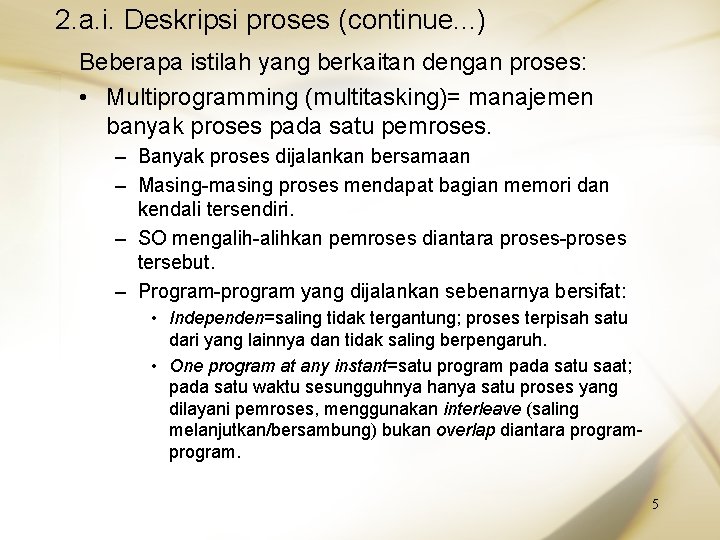 2.a.i. Deskripsi proses (continue...)

Beberapa istilah yang berkaitan dengan proses:

• Multiprogramming (multitasking)= manajemen banyak proses pada satu pemroses.
– Banyak proses dijalankan bersamaan
– Masing-masing proses mendapat bagian memori dan kendali tersendiri.
– SO mengalih-alihkan pemroses diantara proses-proses tersebut.
– Program-program yang dijalankan sebenarnya bersifat:
• Independen=saling tidak tergantung; proses terpisah satu dari yang lainnya dan tidak saling berpengaruh.
• One program at any instant=satu program pada satu saat; pada satu waktu sesungguhnya hanya satu proses yang dilayani pemroses, menggunakan interleave (saling melanjutkan/bersambung) bukan overlap diantara program-program.

5